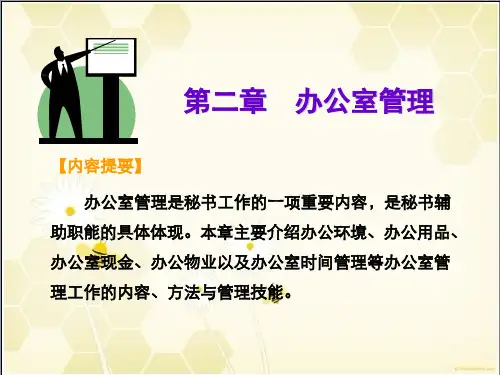 第二章　办公室管理

【内容提要】

办公室管理是秘书工作的一项重要内容，是秘书辅助职能的具体体现。本章主要介绍办公环境、办公用品、办公室现金、办公物业以及办公室时间管理等办公室管理工作的内容、方法与管理技能。